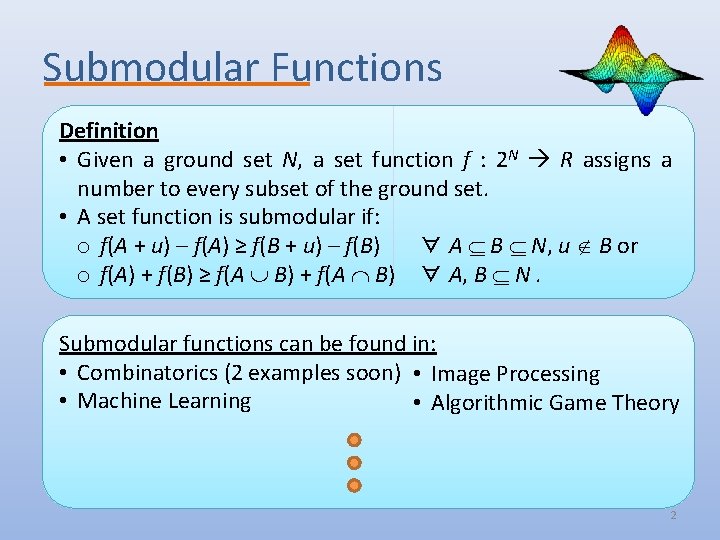 Submodular Functions

Definition
• Given a ground set $N$, a set function $f : 2^N \rightarrow R$ assigns a number to every subset of the ground set.
• A set function is submodular if:
○ $f(A + u) - f(A) \geq f(B + u) - f(B)$ $\forall A \subseteq B \subseteq N, u \notin B$ or
○ $f(A) + f(B) \geq f(A \cup B) + f(A \cap B)$ $\forall A, B \subseteq N$ .

Submodular functions can be found in:
• Combinatorics (2 examples soon)
• Machine Learning
• Image Processing
• Algorithmic Game Theory

2